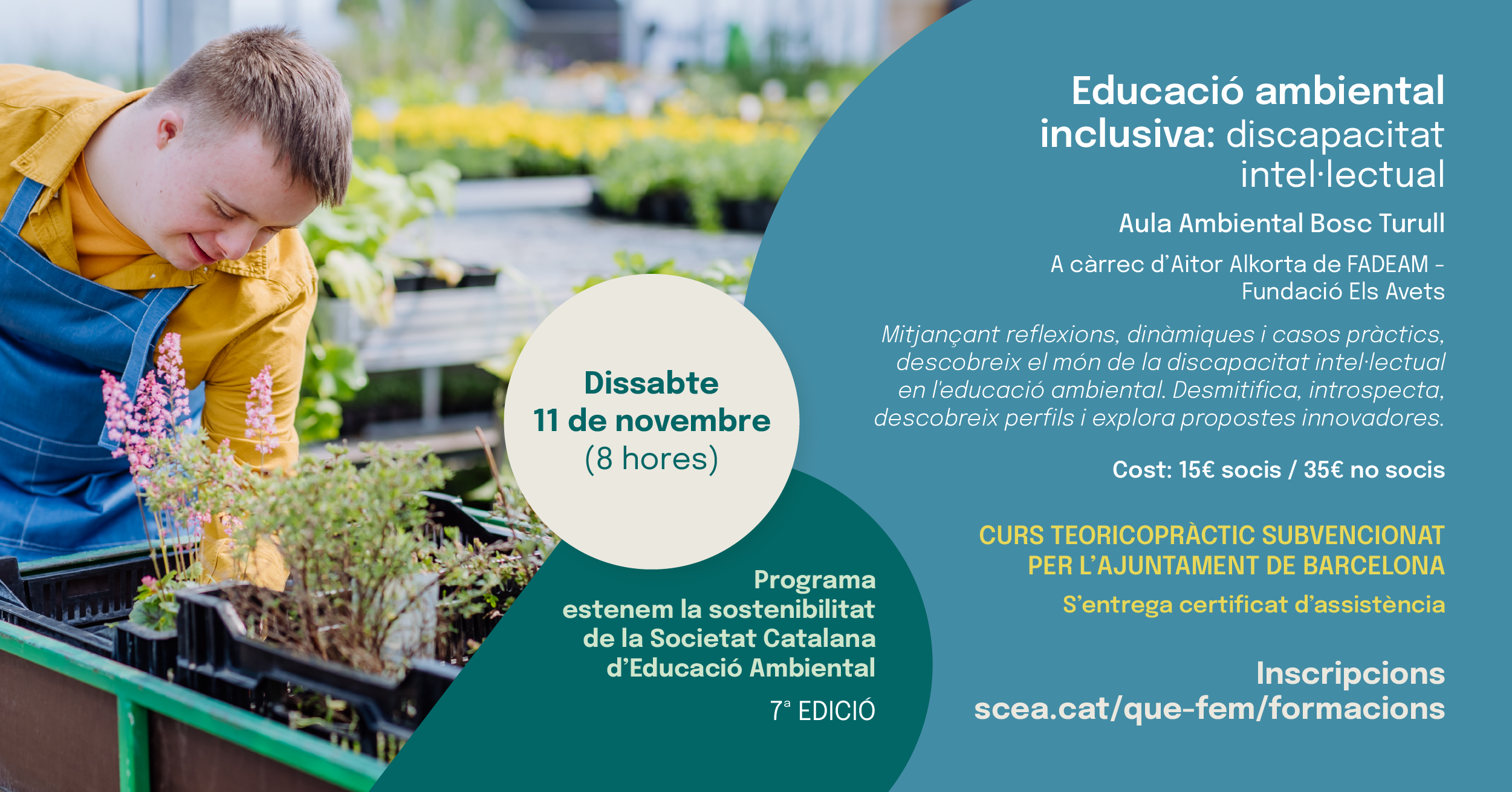 Educació ambiental inclusiva: discapacitat intel·lectual

Aula Ambiental Bosc Turull

A càrrec d'Aitor Alkorta de FADEAM - Fundació Els Avets

Mitjançant reflexions, dinàmiques i casos pràctics, descobreix el món de la discapacitat intel·lectual en l'educació ambiental. Desmitifica, introspecta, descobreix perfils i explora propostes innovadores.

Cost: 15€ socis / 35€ no socis

CURS TEORICOPRÀCTIC SUBVENCIONAT PER L'AJUNTAMENT DE BARCELONA

S'entrega certificat d'assistència

Inscripcions
scea.cat/que-fem/formacions

Dissabte
11 de novembre
(8 hores)

Programa estenem la sostenibilitat de la Societat Catalana d'Educació Ambiental

7ª EDICIÓ